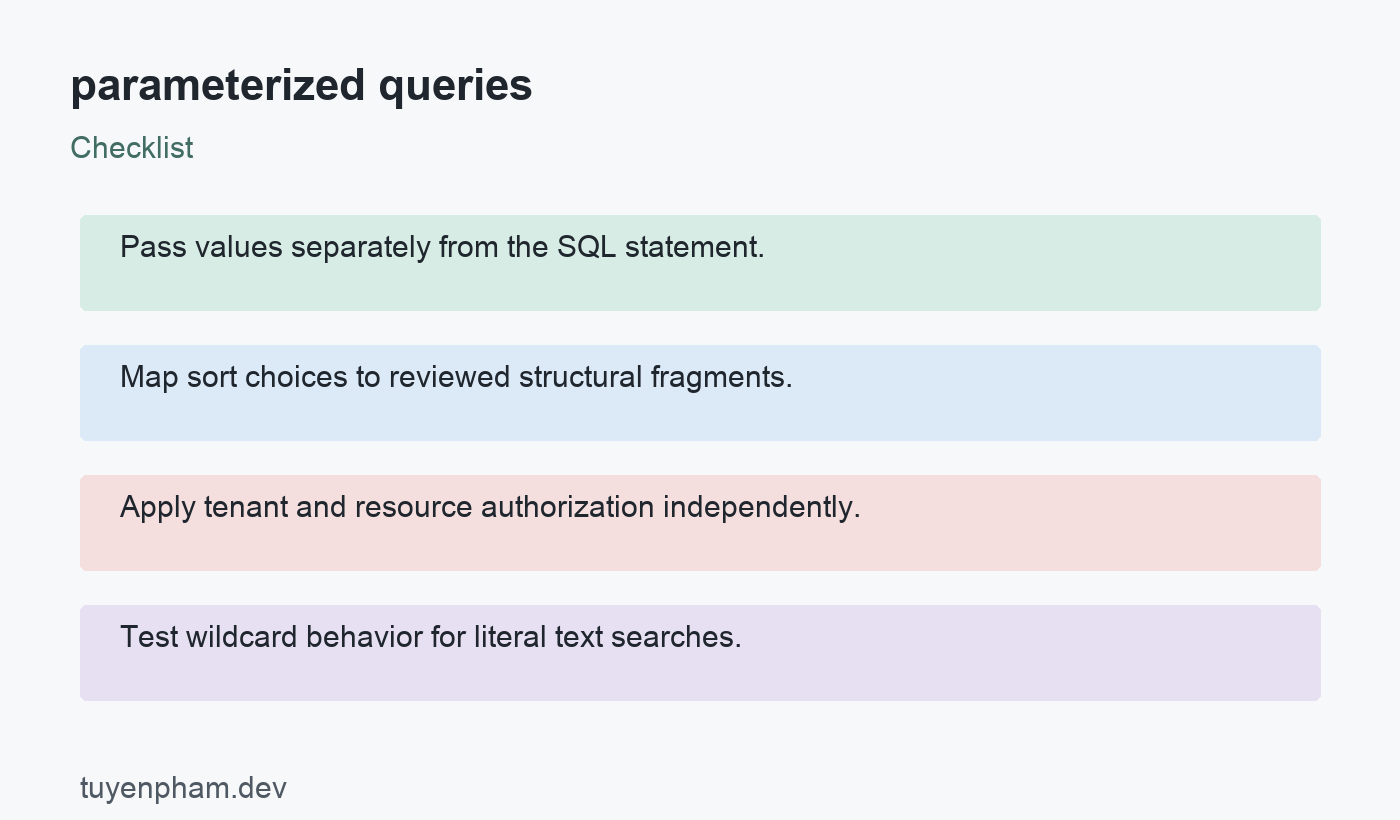 parameterized queries

Checklist

Pass values separately from the SQL statement.

Map sort choices to reviewed structural fragments.

Apply tenant and resource authorization independently.

Test wildcard behavior for literal text searches.

tuyenpham.dev